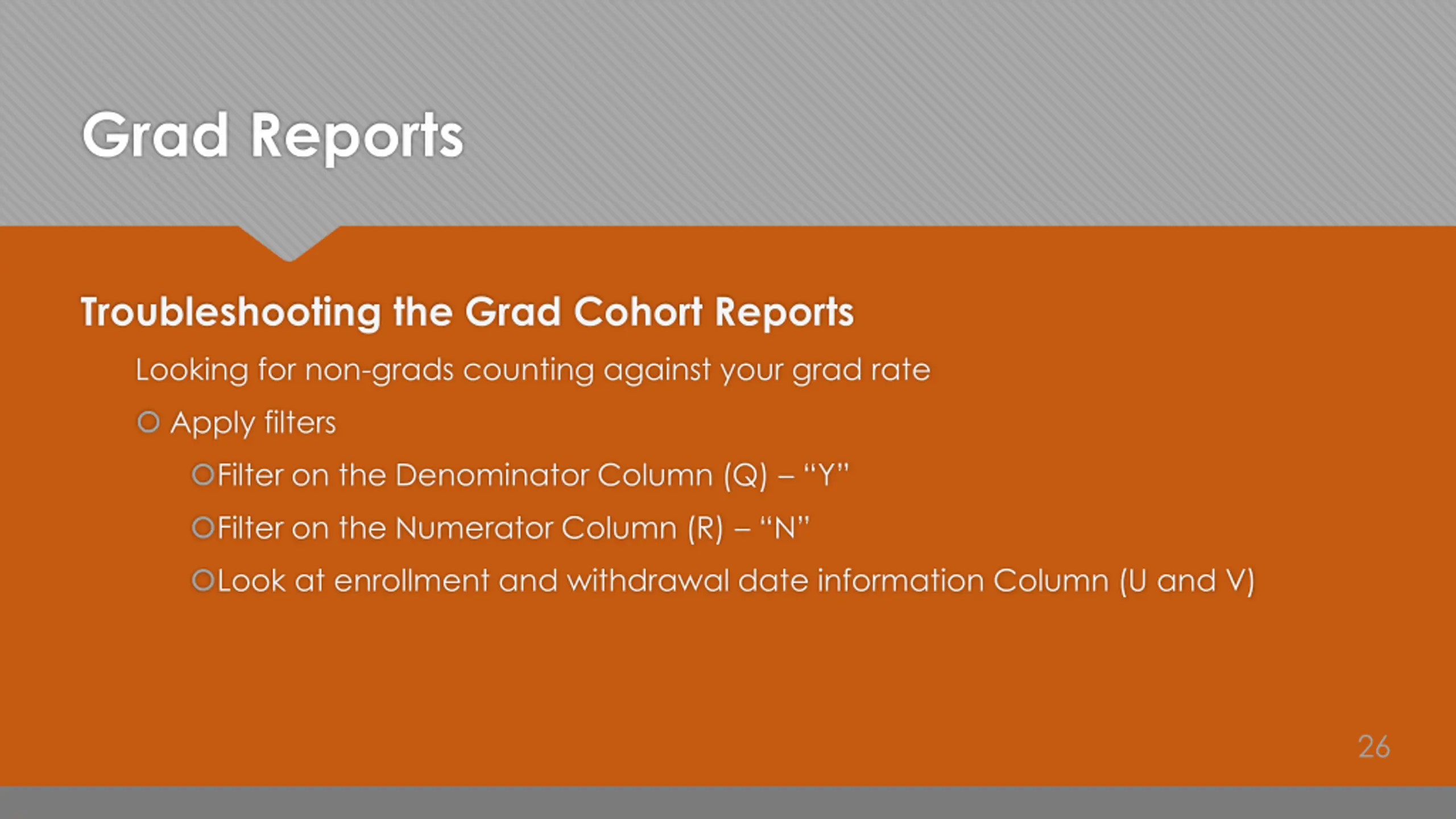 Grad Reports

Troubleshooting the Grad Cohort Reports

Looking for non-grads counting against your grad rate

Apply filters

Filter on the Denominator Column (Q) – “Y”

Filter on the Numerator Column (R) – “N”

Look at enrollment and withdrawal date information Column (U and V)

26